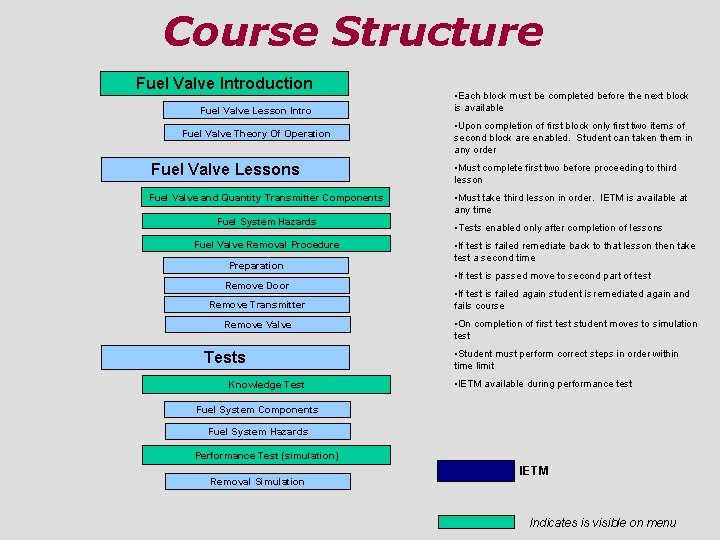 Course Structure

Fuel Valve Introduction

Fuel Valve Lesson Intro

Fuel Valve Theory Of Operation

Fuel Valve Lessons

Fuel Valve and Quantity Transmitter Components

Fuel System Hazards

Fuel Valve Removal Procedure

Preparation

Remove Door

Remove Transmitter

Remove Valve

Tests

Knowledge Test

Fuel System Components

Fuel System Hazards

Performance Test (simulation)

Removal Simulation

•Each block must be completed before the next block is available

•Upon completion of first block only first two items of second block are enabled. Student can taken them in any order

•Must complete first two before proceeding to third lesson

•Must take third lesson in order. IETM is available at any time

•Tests enabled only after completion of lessons

•If test is failed remediate back to that lesson then take test a second time

•If test is passed move to second part of test

•If test is failed again student is remediated again and fails course

•On completion of first test student moves to simulation test

•Student must perform correct steps in order within time limit

•IETM available during performance test

IETM

Indicates is visible on menu